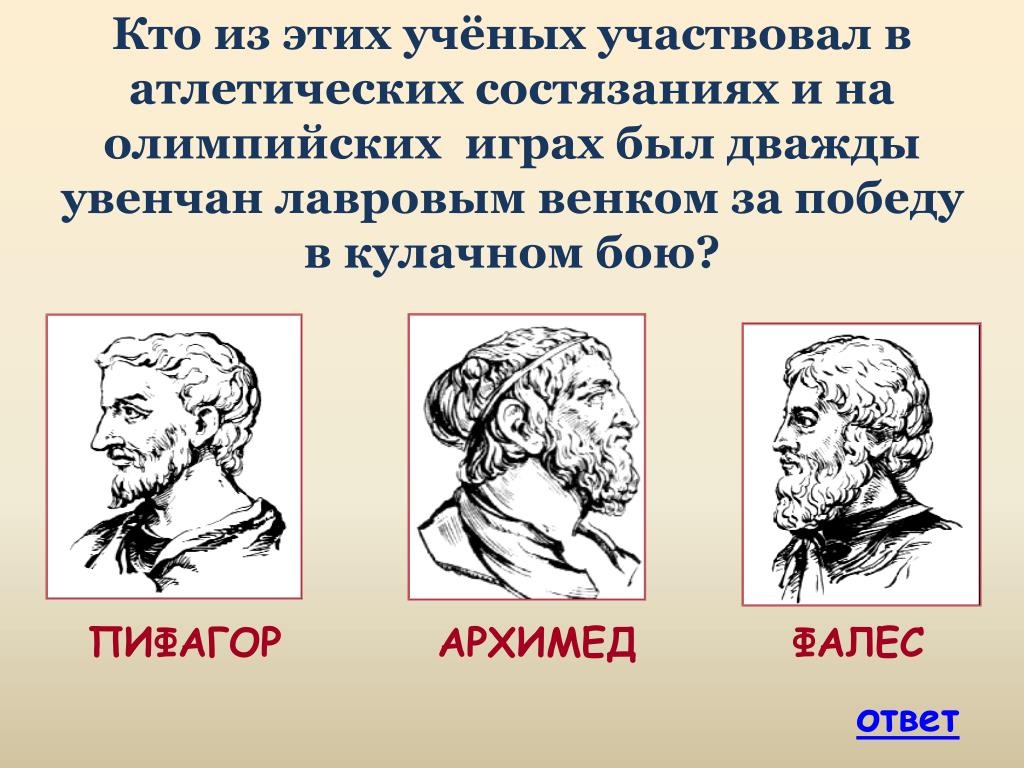 Кто из этих учёных участвовал в атлетических состязаниях и на олимпийских играх был дважды увенчан лавровым венком за победу в кулачном бою?

ПИФАГОР

АРХИМЕД

ФАЛЕС

ответ